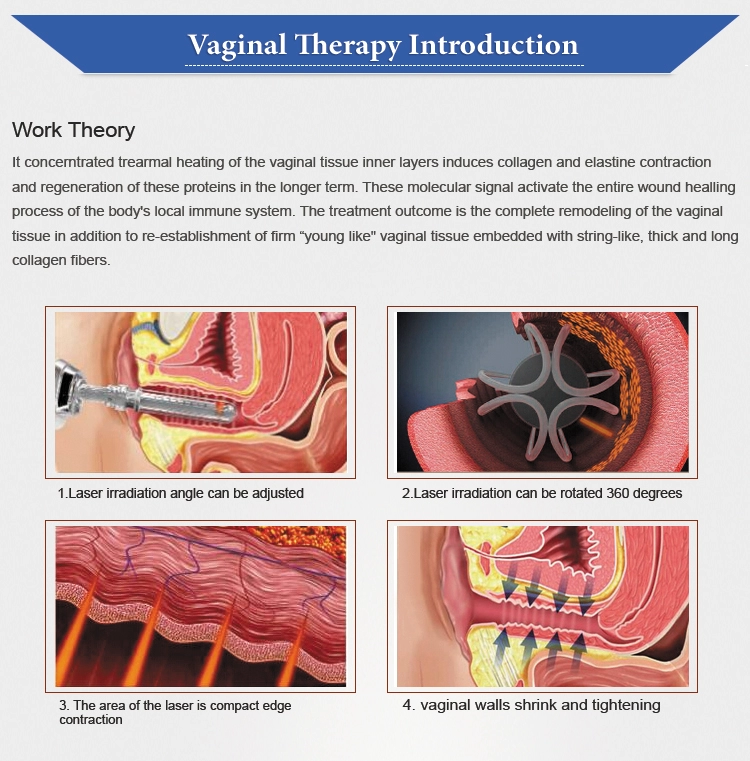 Vaginal Therapy Introduction

Work Theory

It concerntrated trearmal heating of the vaginal tissue inner layers induces collagen and elastine contraction and regeneration of these proteins in the longer term. These molecular signal activate the entire wound healling process of the body's local immune system. The treatment outcome is the complete remodeling of the vaginal tissue in addition to re-establishment of firm "young like" vaginal tissue embedded with string-like, thick and long collagen fibers.

1.Laser irradiation angle can be adjusted

2.Laser irradiation can be rotated 360 degrees

3. The area of the laser is compact edge contraction

4. vaginal walls shrink and tightening